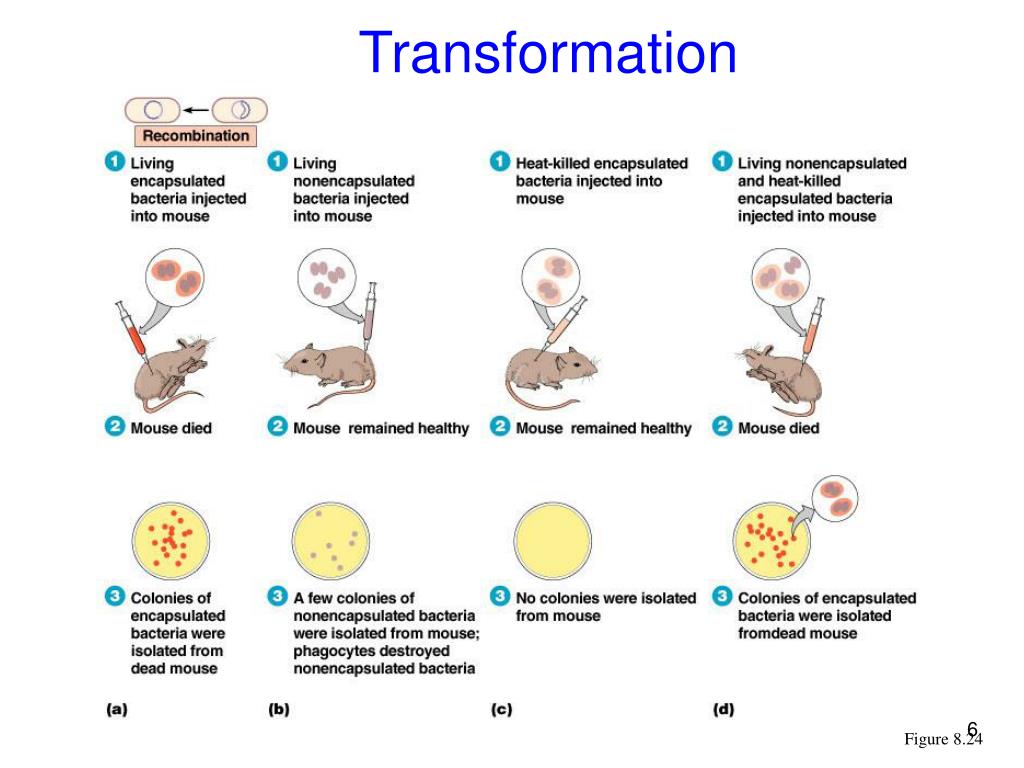 Transformation

Recombination

1 Living encapsulated bacteria injected into mouse

2 Mouse died

3 Colonies of encapsulated bacteria were isolated from dead mouse

(a)

1 Living nonencapsulated bacteria injected into mouse

2 Mouse remained healthy

3 A few colonies of nonencapsulated bacteria were isolated from mouse; phagocytes destroyed nonencapsulated bacteria

(b)

1 Heat-killed encapsulated bacteria injected into mouse

2 Mouse remained healthy

3 No colonies were isolated from mouse

(c)

1 Living nonencapsulated and heat-killed encapsulated bacteria injected into mouse

2 Mouse died

3 Colonies of encapsulated bacteria were isolated fromdead mouse

(d)

6

Figure 8.24